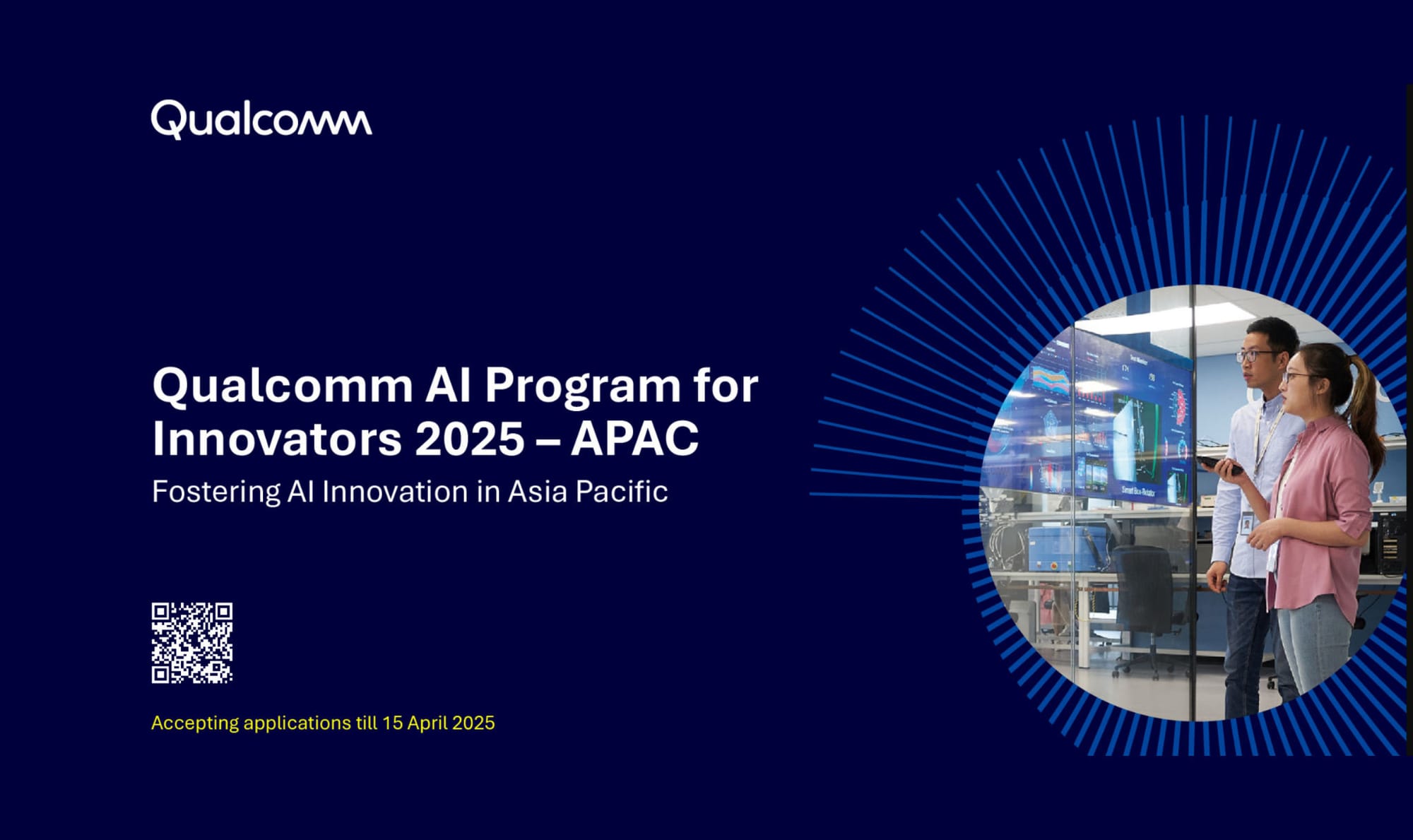 Qualcomm

Qualcomm AI Program for Innovators 2025 – APAC

Fostering AI Innovation in Asia Pacific

Accepting applications till 15 April 2025